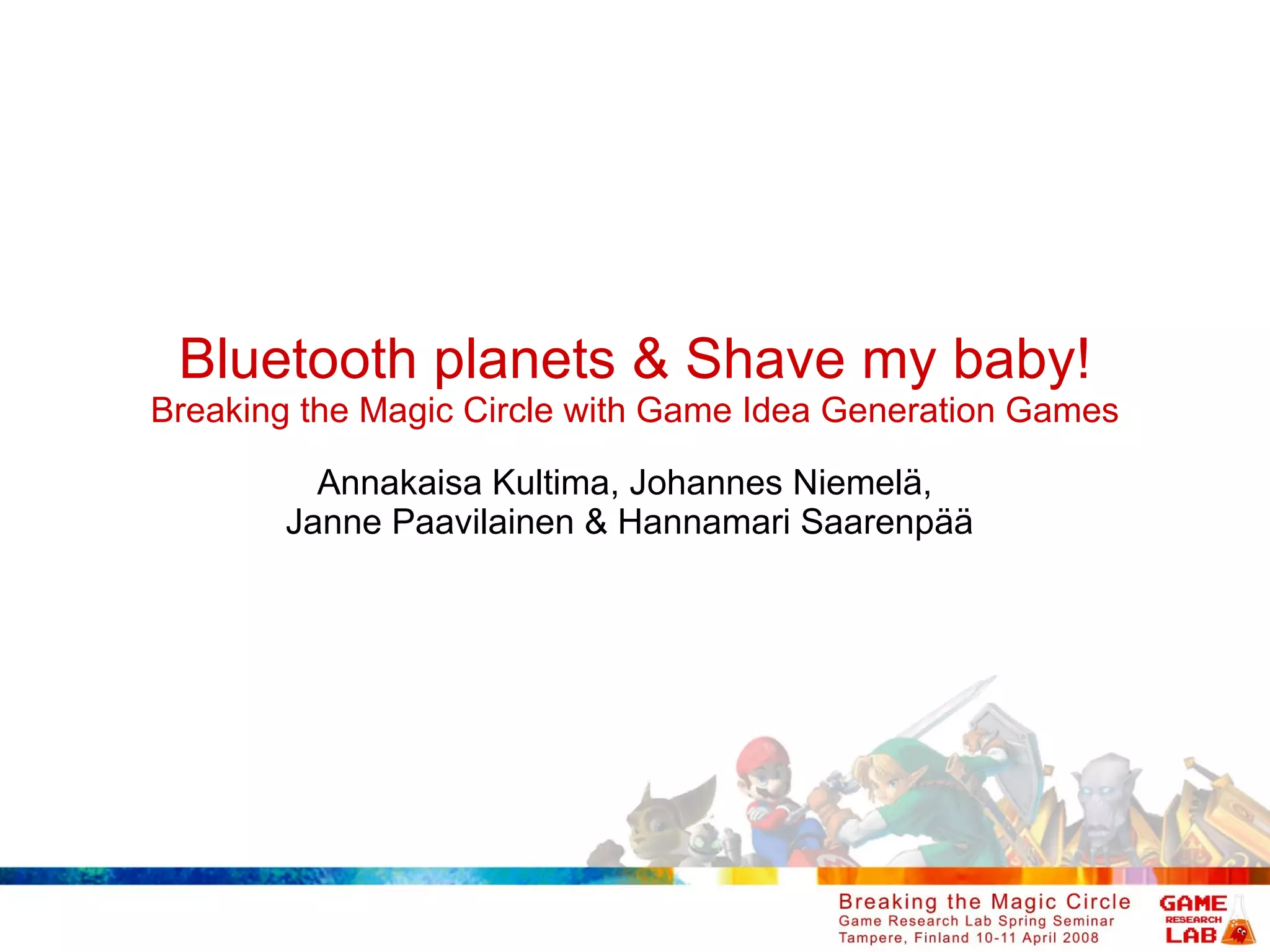 Bluetooth planets & Shave my baby!
Breaking the Magic Circle with Game Idea Generation Games

Annakaisa Kultima, Johannes Niemelä,
Janne Paavilainen & Hannamari Saarenpää

Breaking the Magic Circle
Game Research Lab Spring Seminar
Tampere, Finland 10-11 April 2008

GAME
RESEARCH
LAB